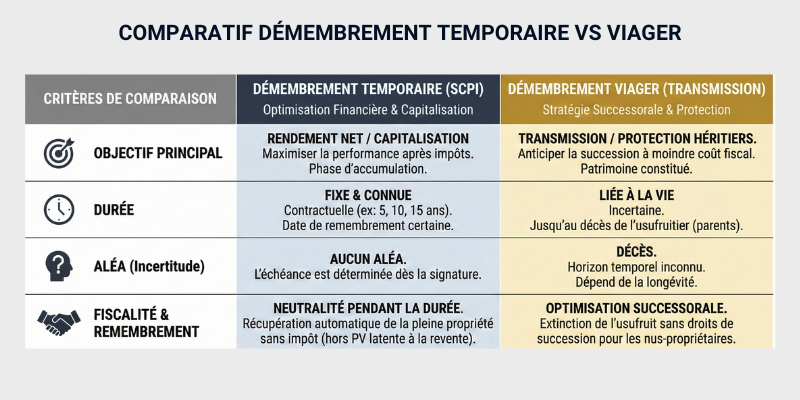 COMPARATIF DÉMEMBREMENT TEMPORAIRE VS VIAGER

| CRITÈRES DE COMPARAISON | DÉMEMBREMENT TEMPORAIRE (SCPI) Optimisation Financière & Capitalisation | DÉMEMBREMENT VIAGER (TRANSMISSION) Stratégie Successorale & Protection |
|---|---|---|
| OBJECTIF PRINCIPAL | RENDEMENT NET / CAPITALISATION Maximiser la performance après impôts. Phase d'accumulation. | TRANSMISSION / PROTECTION HÉRITIERS. Anticiper la succession à moindre coût fiscal. Patrimoine constitué. |
| DURÉE | FIXE & CONNUE Contractuelle (ex: 5, 10, 15 ans). Date de remembrement certaine. | LIÉE À LA VIE Incertaine. Jusqu'au décès de l'usufruitier (parents). |
| ALÉA (Incertitude) | AUCUN ALÉA. L'échéance est déterminée dès la signature. | DÉCÈS. Horizon temporel inconnu. Dépend de la longévité. |
| FISCALITÉ & REMEMBREMENT | NEUTRALITÉ PENDANT LA DURÉE. Récupération automatique de la pleine propriété sans impôt (hors PV latente à la revente). | OPTIMISATION SUCCESSORALE. Extinction de l'usufruit sans droits de succession pour les nus-propriétaires. |